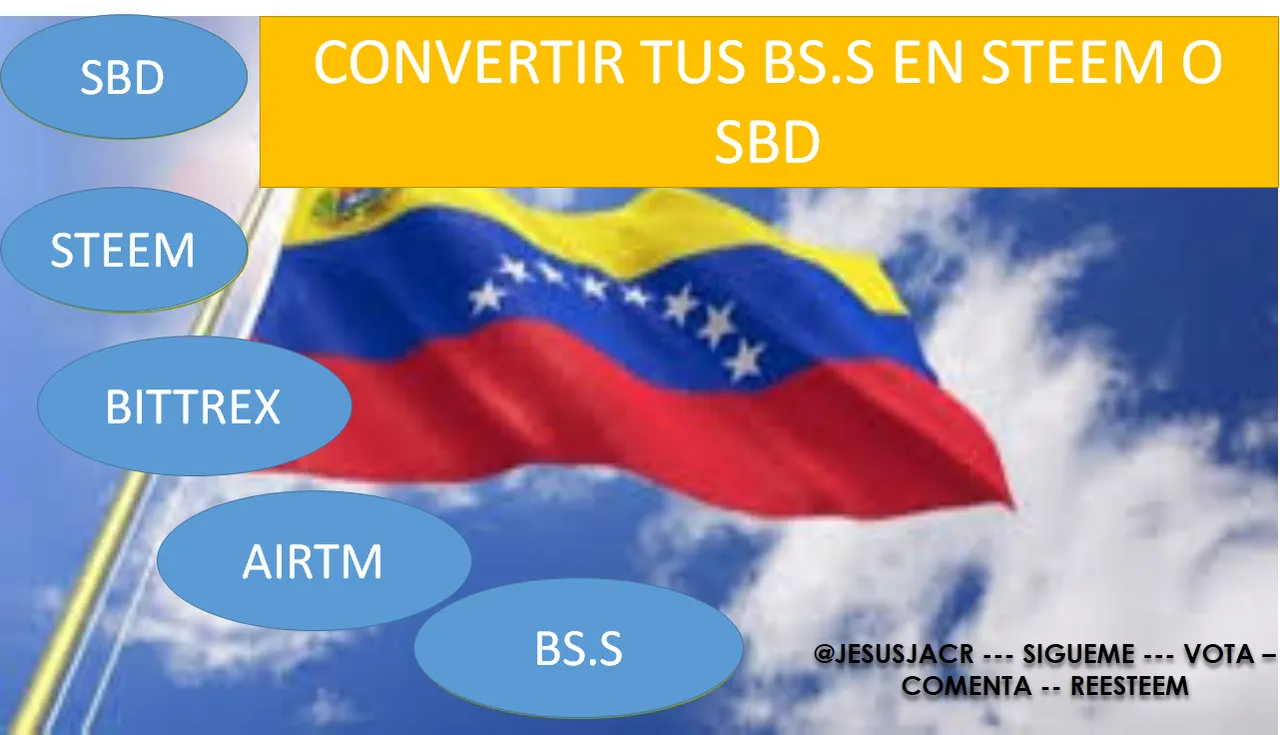 CONVERTIR TUS BS.S EN STEEM O SBD

SBD

STEEM

BITTREX

AIRTM

BS.S

@JESUSJACR --- SIGUEME --- VOTA – COMENTA -- REESTEEM